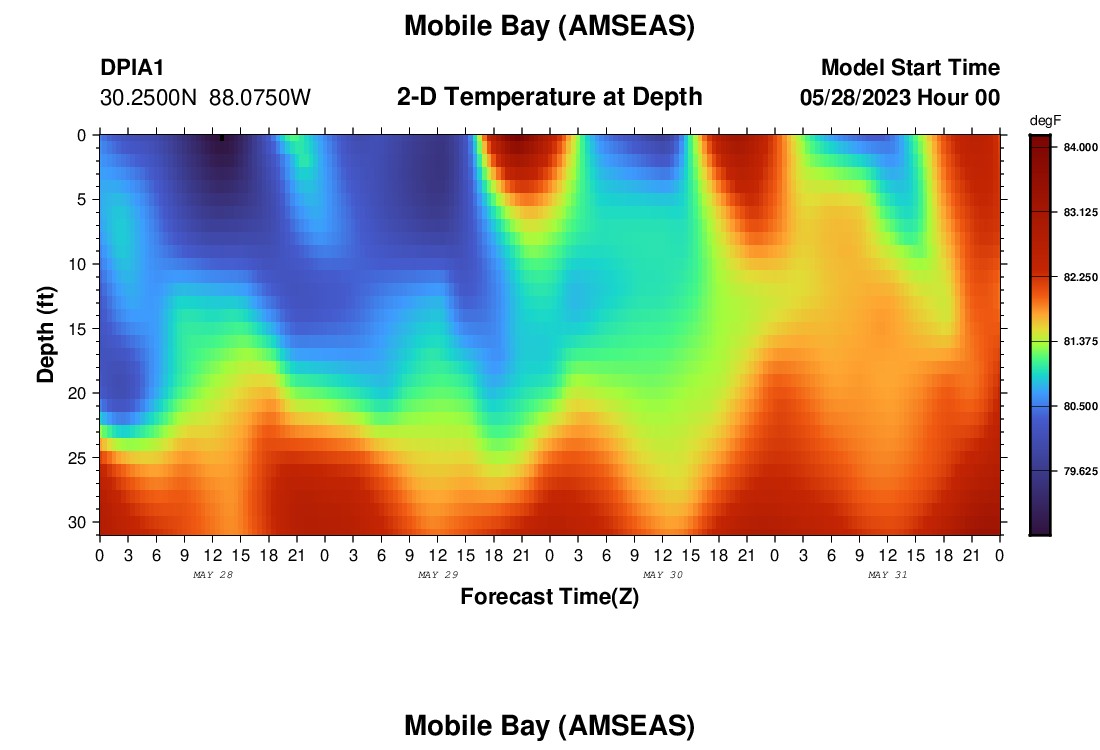 Mobile Bay (AMSEAS)

DPIA1
30.2500N 88.0750W

2-D Temperature at Depth

Model Start Time
05/28/2023 Hour 00

degF
84.000
83.125
82.250
81.375
80.500
79.625

Depth (ft)
0
5
10
15
20
25
30

0 3 6 9 12 15 18 21 0 3 6 9 12 15 18 21 0 3 6 9 12 15 18 21 0 3 6 9 12 15 18 21 0
MAY 28 MAY 29 MAY 30 MAY 31

Forecast Time(Z)

Mobile Bay (AMSEAS)